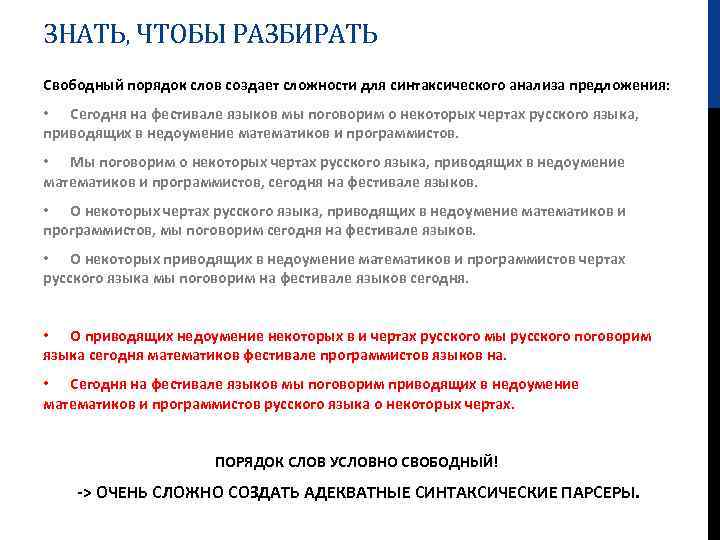 ЗНАТЬ, ЧТОБЫ РАЗБИРАТЬ

Свободный порядок слов создает сложности для синтаксического анализа предложения:

• Сегодня на фестивале языков мы поговорим о некоторых чертах русского языка, приводящих в недоумение математиков и программистов.

• Мы поговорим о некоторых чертах русского языка, приводящих в недоумение математиков и программистов, сегодня на фестивале языков.

• О некоторых чертах русского языка, приводящих в недоумение математиков и программистов, мы поговорим сегодня на фестивале языков.

• О некоторых приводящих в недоумение математиков и программистов чертах русского языка мы поговорим на фестивале языков сегодня.

• О приводящих недоумение некоторых в и чертах русского мы русского поговорим языка сегодня математиков фестивале программистов языков на.

• Сегодня на фестивале языков мы поговорим приводящих в недоумение математиков и программистов русского языка о некоторых чертах.

ПОРЯДОК СЛОВ УСЛОВНО СВОБОДНЫЙ!

-> ОЧЕНЬ СЛОЖНО СОЗДАТЬ АДЕКВАТНЫЕ СИНТАКСИЧЕСКИЕ ПАРСЕРЫ.